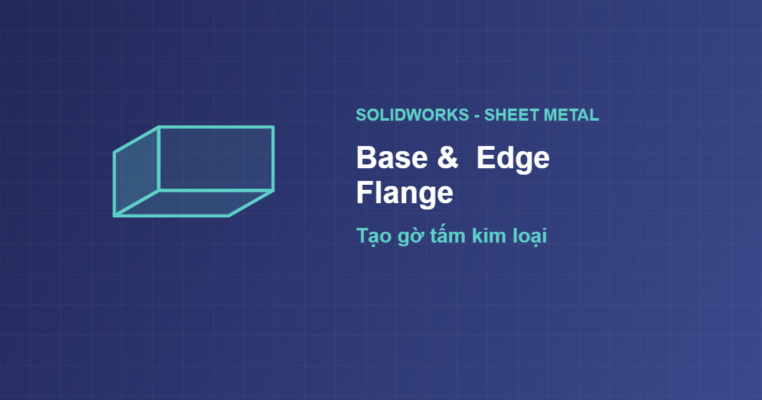 SOLIDWORKS - SHEET METAL

Base & Edge Flange

Tạo gờ tấm kim loại